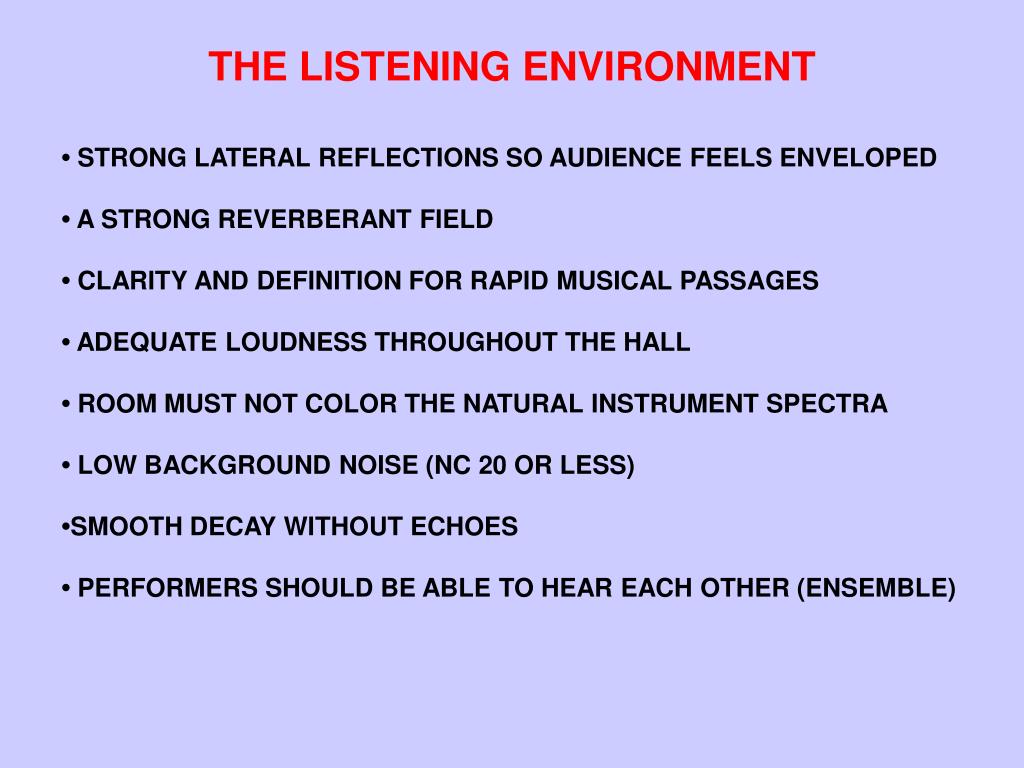 THE LISTENING ENVIRONMENT

• STRONG LATERAL REFLECTIONS SO AUDIENCE FEELS ENVELOPED

• A STRONG REVERBERANT FIELD

• CLARITY AND DEFINITION FOR RAPID MUSICAL PASSAGES

• ADEQUATE LOUDNESS THROUGHOUT THE HALL

• ROOM MUST NOT COLOR THE NATURAL INSTRUMENT SPECTRA

• LOW BACKGROUND NOISE (NC 20 OR LESS)

•SMOOTH DECAY WITHOUT ECHOES

• PERFORMERS SHOULD BE ABLE TO HEAR EACH OTHER (ENSEMBLE)